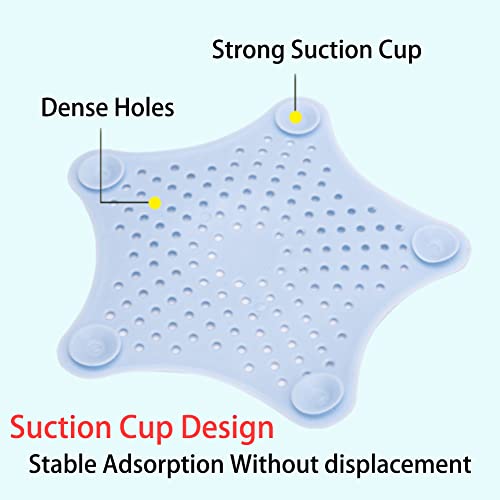 Strong Suction Cup

Dense Holes

Suction Cup Design

Stable Adsorption Without displacement